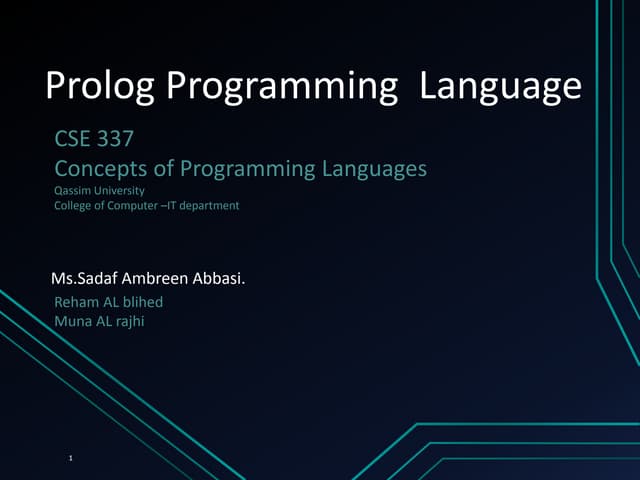 Prolog Programming  Language

CSE 337
Concepts of Programming Languages
Qassim University
College of Computer –IT department

Ms.Sadaf Ambreen Abbasi.
Reham AL blihed
Muna AL rajhi

1